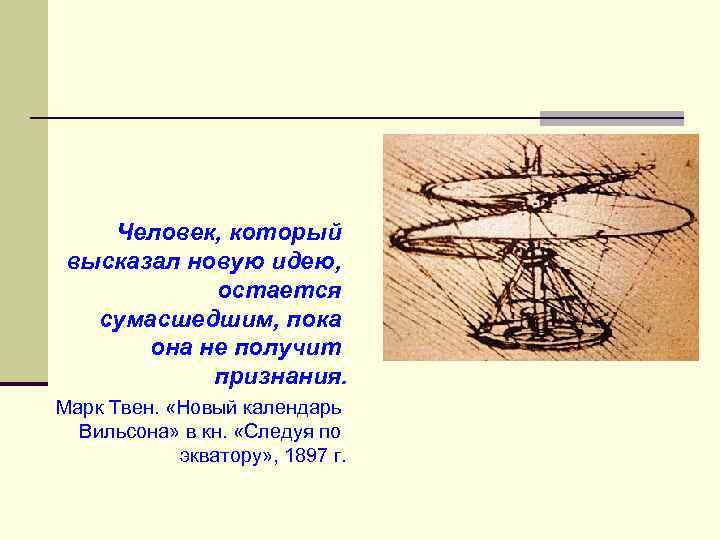 Человек, который высказал новую идею, остается сумасшедшим, пока она не получит признания.

Марк Твен. «Новый календарь Вильсона» в кн. «Следуя по экватору», 1897 г.